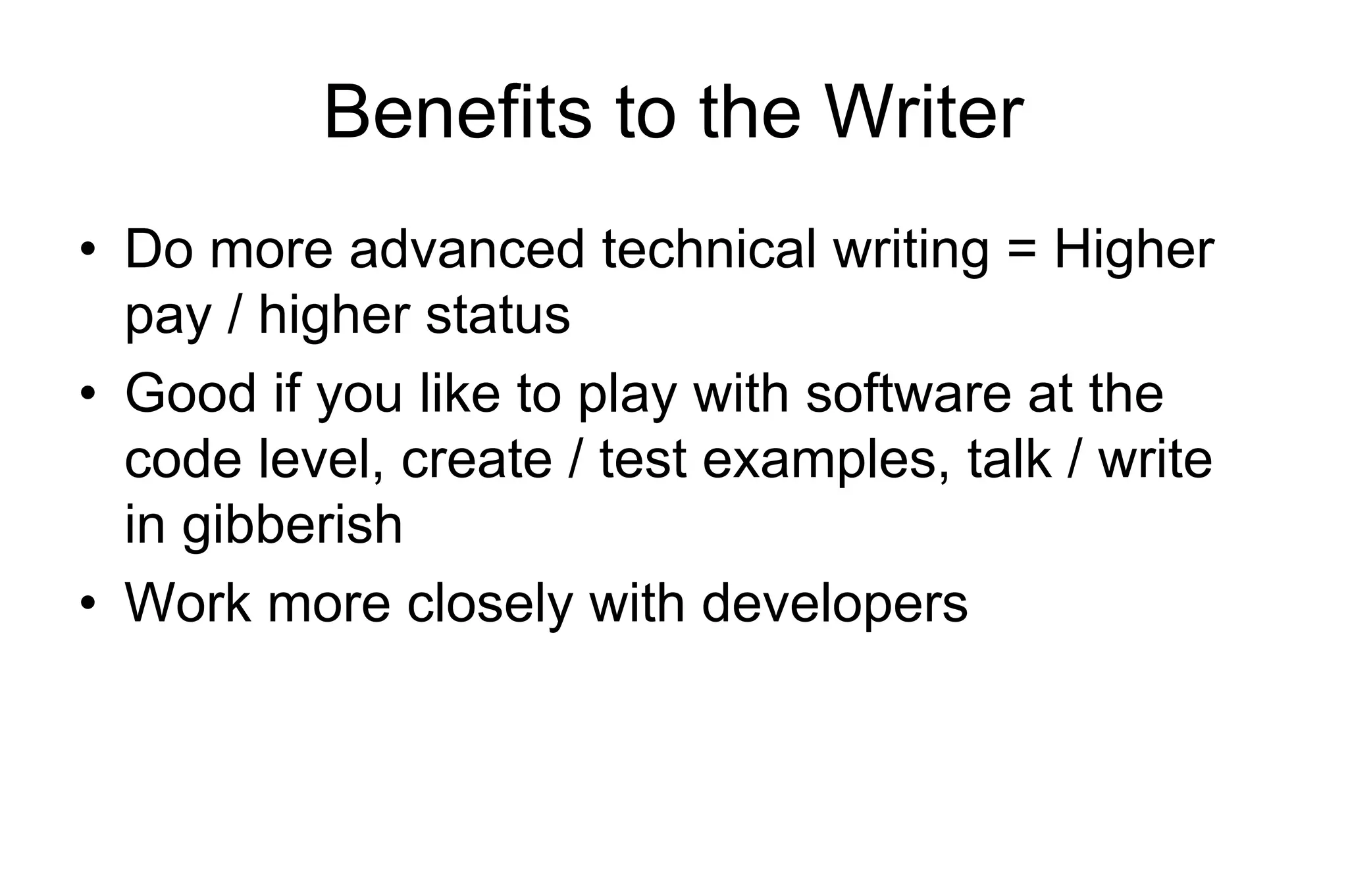 Benefits to the Writer

• Do more advanced technical writing = Higher pay / higher status
• Good if you like to play with software at the code level, create / test examples, talk / write in gibberish
• Work more closely with developers